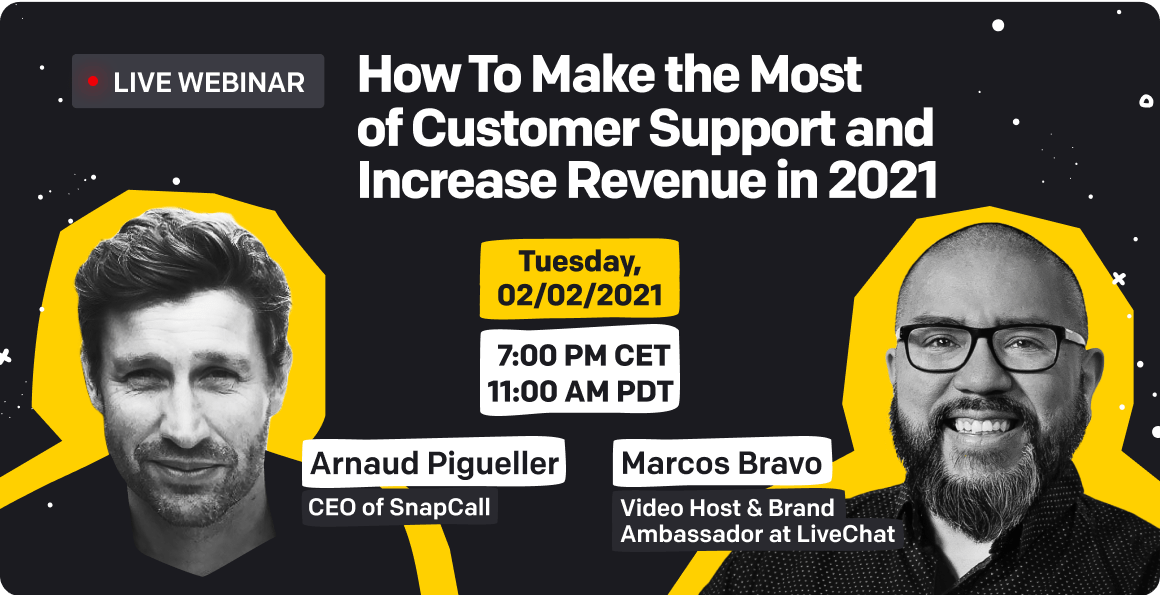 LIVE WEBINAR

How To Make the Most of Customer Support and Increase Revenue in 2021

Tuesday, 02/02/2021

7:00 PM CET
11:00 AM PDT

Arnaud Pigueller
CEO of SnapCall

Marcos Bravo
Video Host & Brand Ambassador at LiveChat